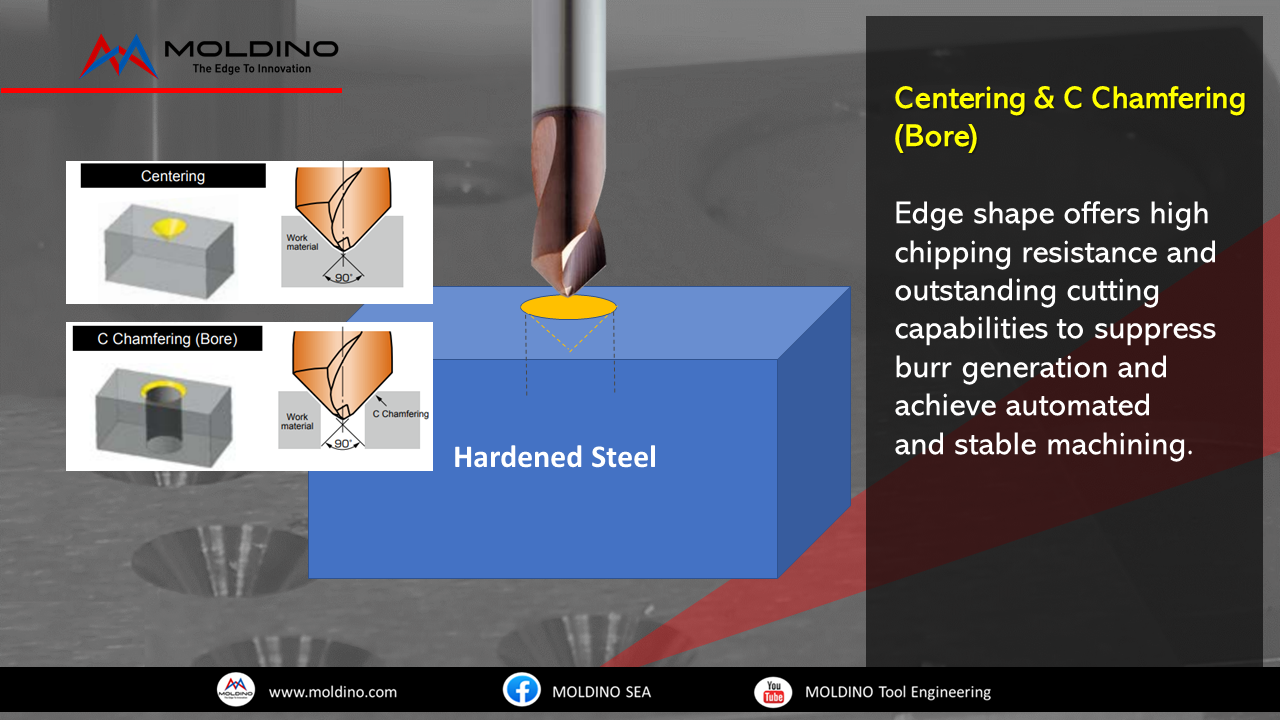 MOLDINO
The Edge To Innovation

Centering

Work material

90°

C Chamfering (Bore)

Work material

C Chamfering

90°

Hardened Steel

Centering & C Chamfering (Bore)

Edge shape offers high chipping resistance and outstanding cutting capabilities to suppress burr generation and achieve automated and stable machining.

MOLDINO

www.moldino.com

MOLDINO SEA

You Tube

MOLDINO Tool Engineering